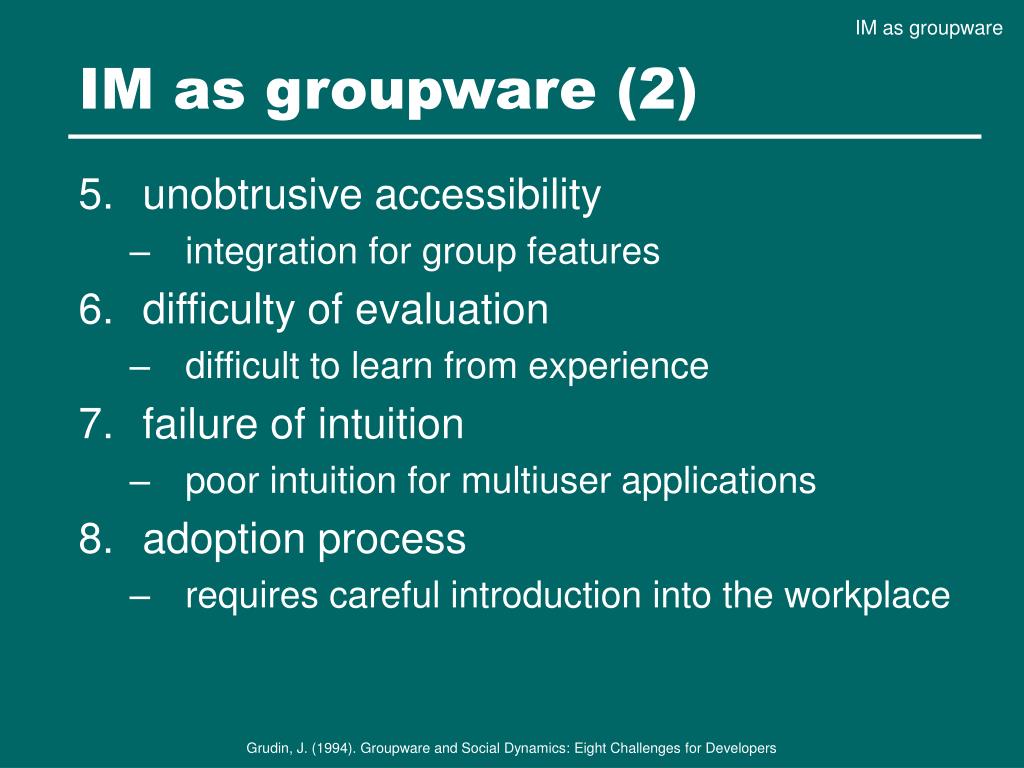 IM as groupware

IM as groupware (2)

5. unobtrusive accessibility
– integration for group features
6. difficulty of evaluation
– difficult to learn from experience
7. failure of intuition
– poor intuition for multiuser applications
8. adoption process
– requires careful introduction into the workplace

Grudin, J. (1994). Groupware and Social Dynamics: Eight Challenges for Developers